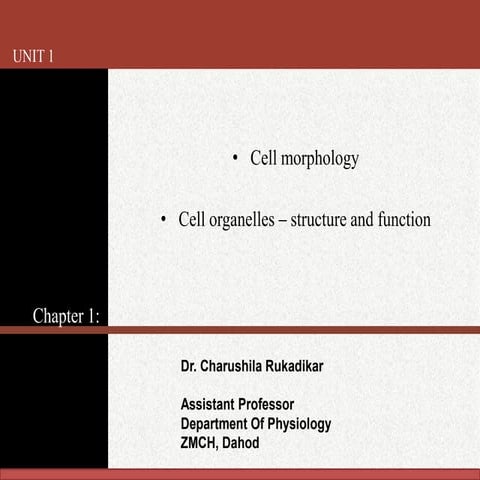 UNIT 1

• Cell morphology

• Cell organelles – structure and function

Chapter 1:

Dr. Charushila Rukadikar

Assistant Professor
Department Of Physiology
ZMCH, Dahod